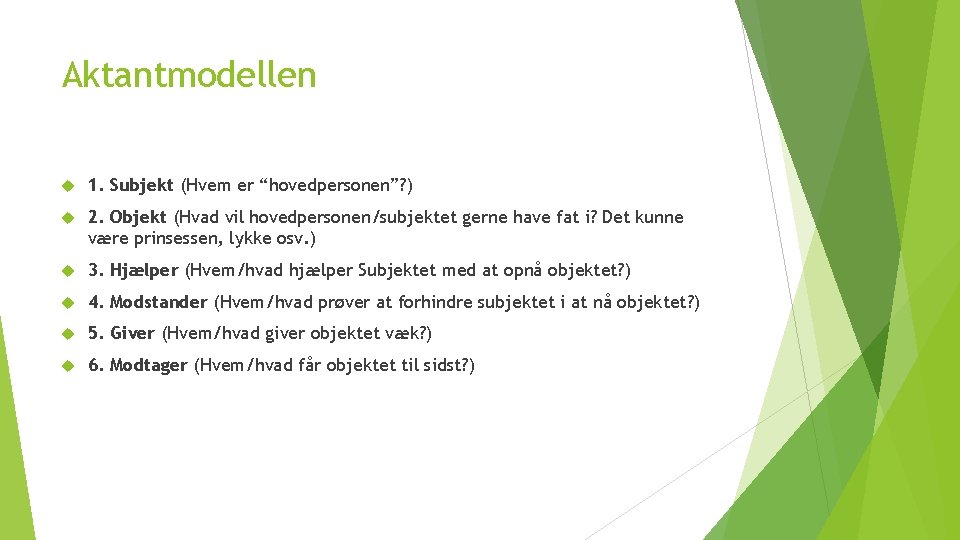 Aktantmodellen

1. Subjekt (Hvem er “hovedpersonen”?)

2. Objekt (Hvad vil hovedpersonen/subjektet gerne have fat i? Det kunne være prinsessen, lykke osv.)

3. Hjælper (Hvem/hvad hjælper Subjektet med at opnå objektet?)

4. Modstander (Hvem/hvad prøver at forhindre subjektet i at nå objektet?)

5. Giver (Hvem/hvad giver objektet væk?)

6. Modtager (Hvem/hvad får objektet til sidst?)